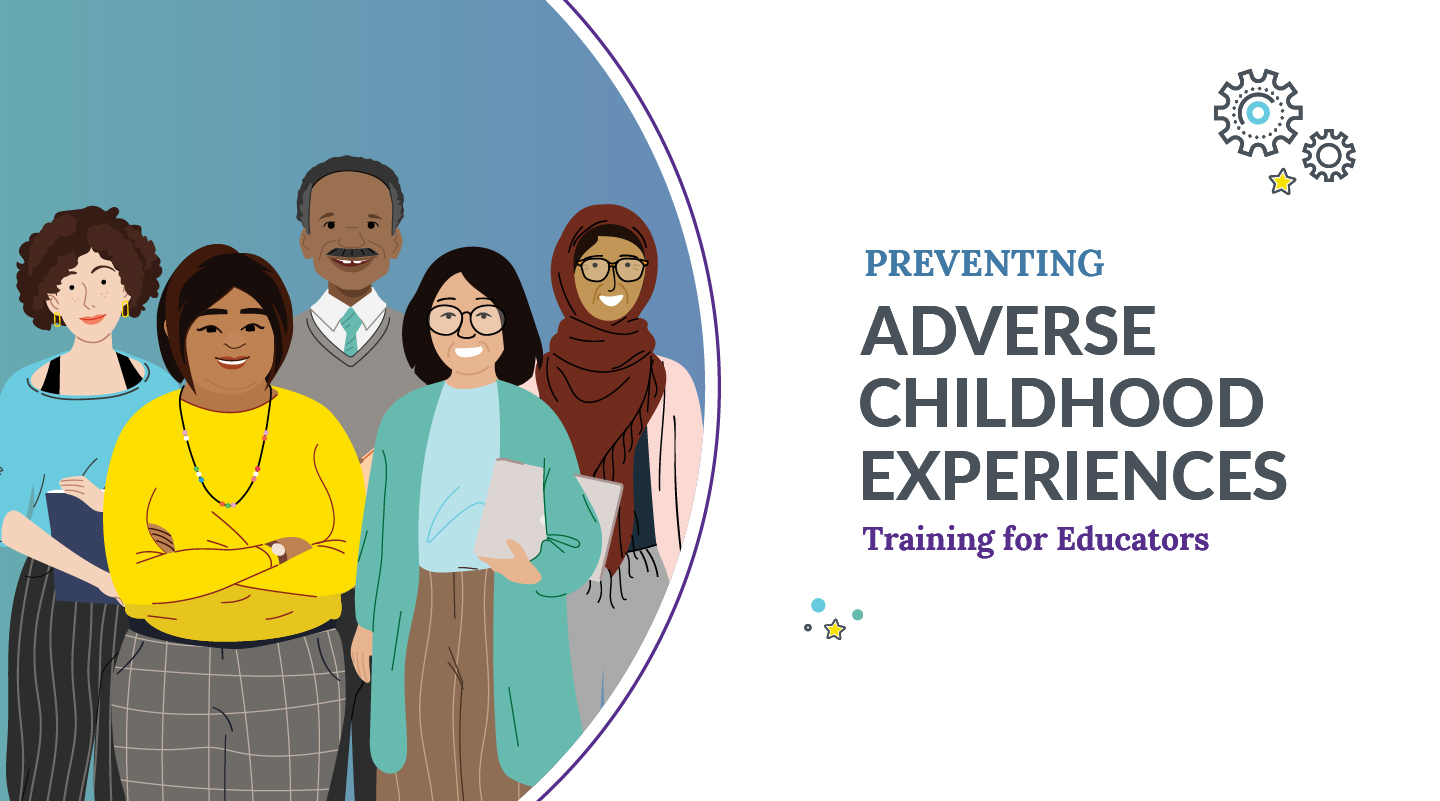 PREVENTING
ADVERSE CHILDHOOD EXPERIENCES
Training for Educators